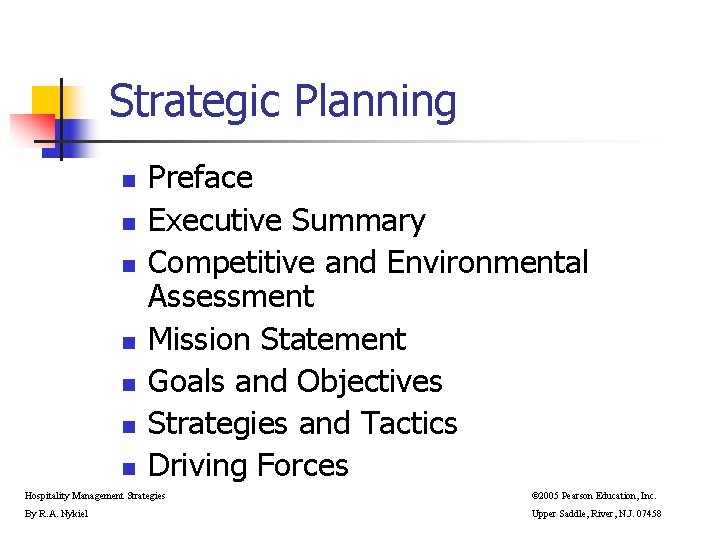 Strategic Planning

- Preface
- Executive Summary
- Competitive and Environmental Assessment
- Mission Statement
- Goals and Objectives
- Strategies and Tactics
- Driving Forces

Hospitality Management Strategies
By R.A. Nykiel

©2005 Pearson Education, Inc.
Upper Saddle, River, N.J. 07458